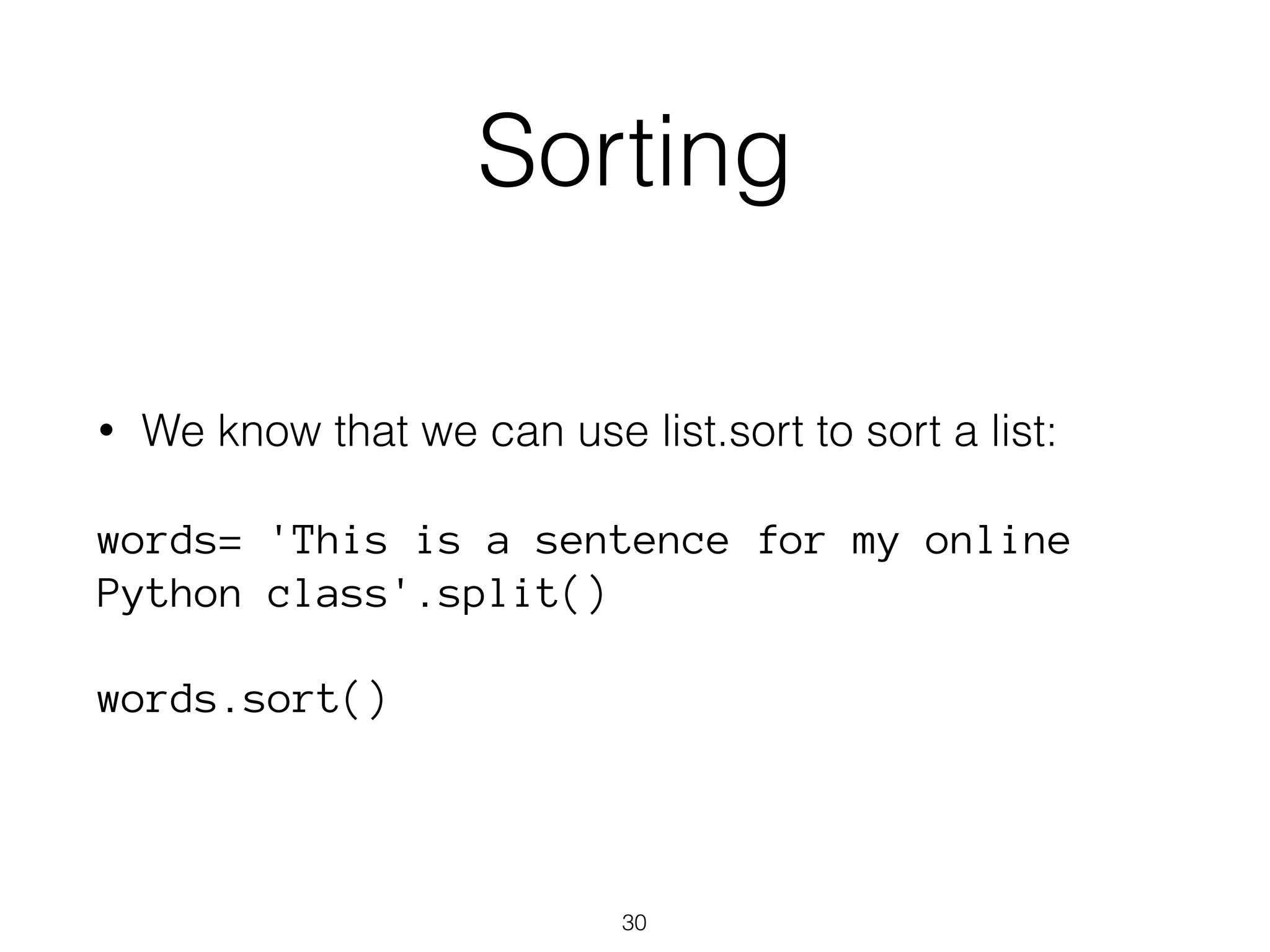 Sorting

• We know that we can use list.sort to sort a list:

words= 'This is a sentence for my online Python class'.split()

words.sort()

30